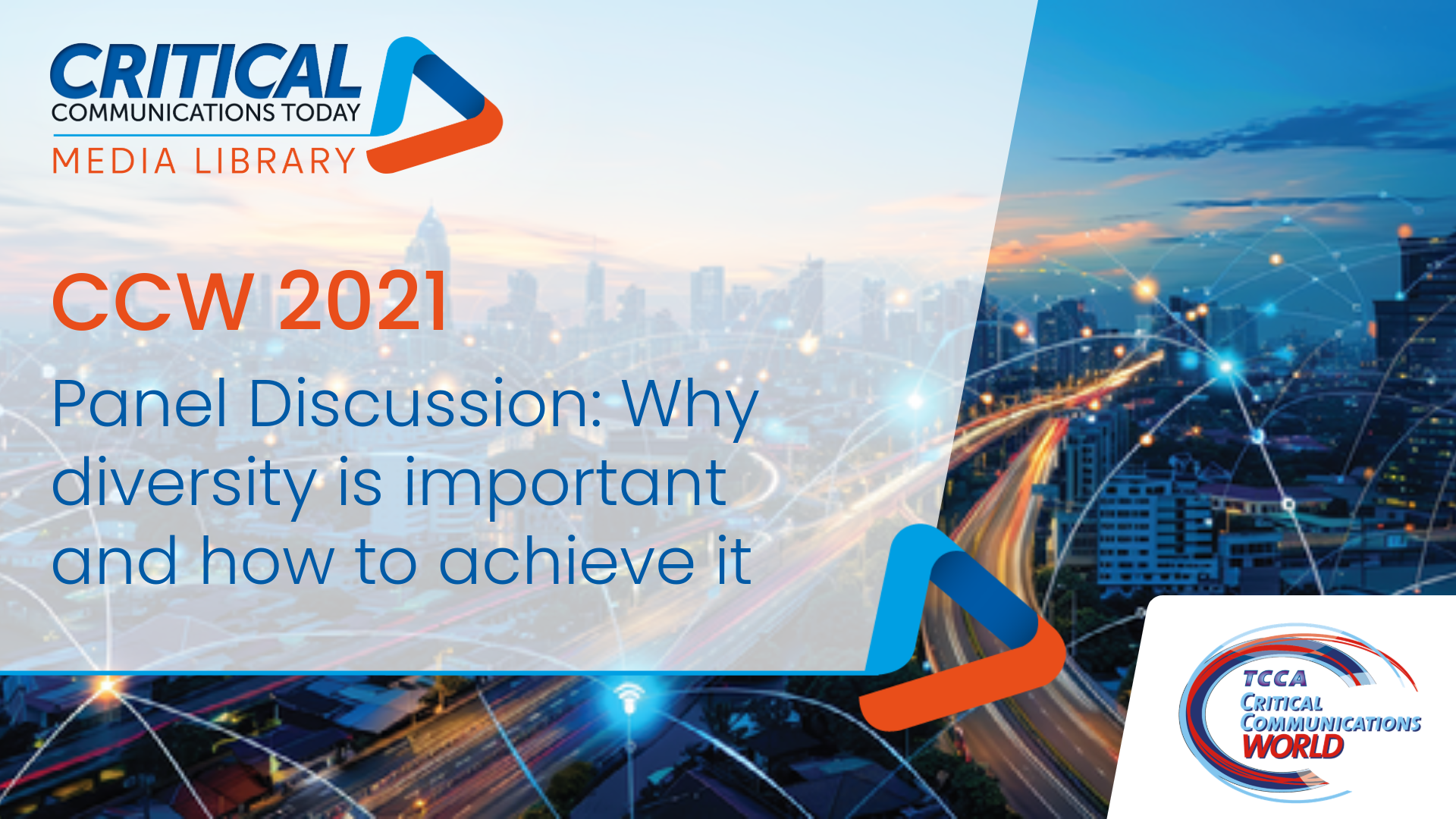 CRITICAL
COMMUNICATIONS TODAY
MEDIA LIBRARY

CCW 2021

Panel Discussion: Why diversity is important and how to achieve it

TCCA
CRITICAL
COMMUNICATIONS
WORLD